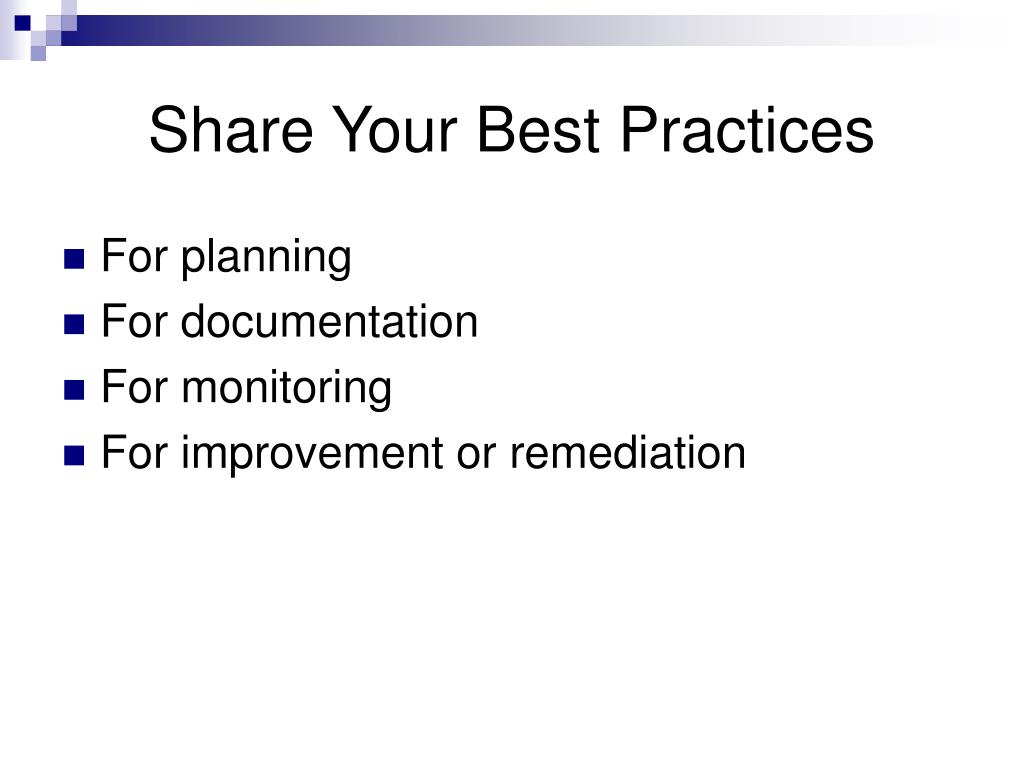 Share Your Best Practices

- For planning
- For documentation
- For monitoring
- For improvement or remediation